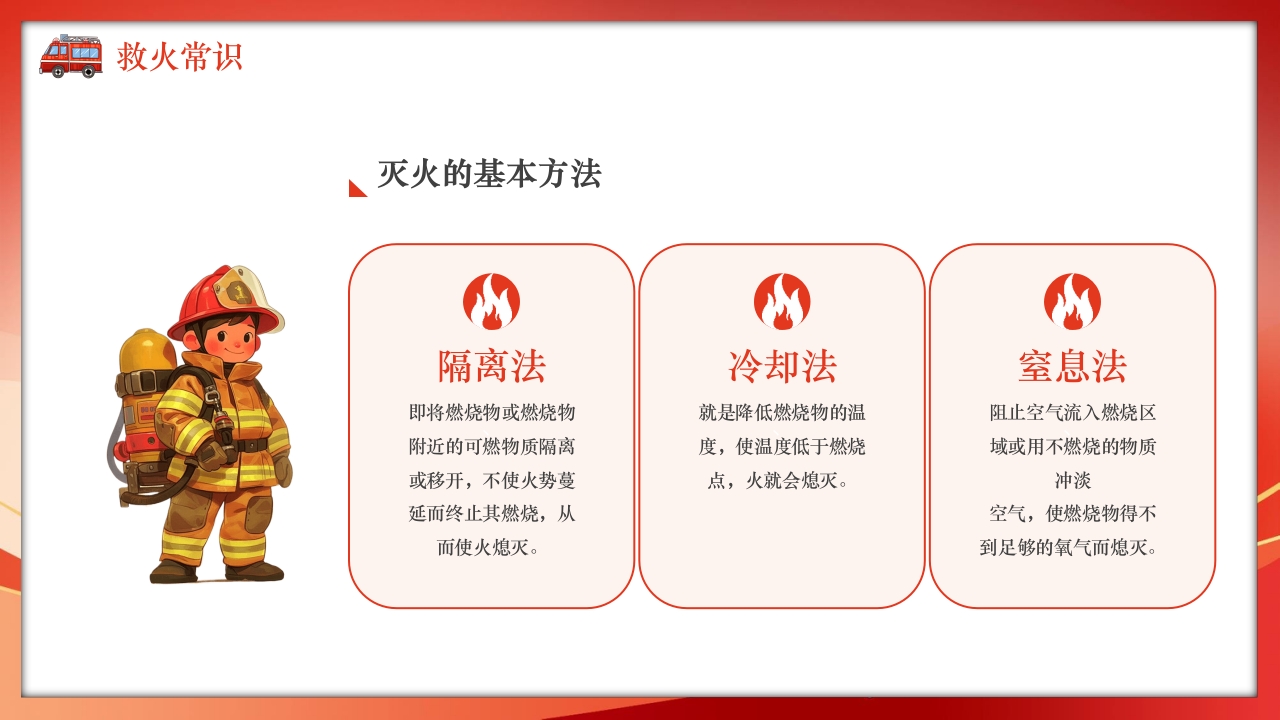 救火常识

灭火的基本方法

隔离法

即将燃烧物或燃烧物附近的可燃物质隔离或移开，不使火势蔓延而终止其燃烧，从而使火熄灭。

冷却法

就是降低燃烧物的温度，使温度低于燃烧点，火就会熄灭。

窒息法

阻止空气流入燃烧区域或用不燃烧的物质冲淡
空气，使燃烧物得不到足够的氧气而熄灭。